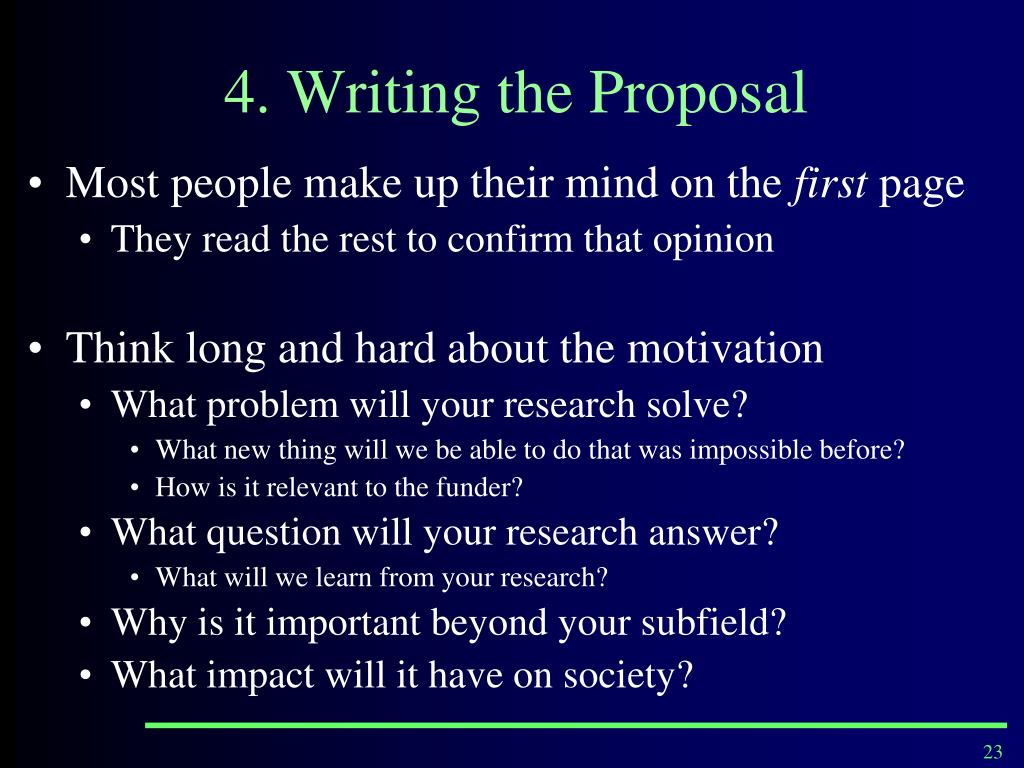 4. Writing the Proposal

• Most people make up their mind on the first page
• They read the rest to confirm that opinion

• Think long and hard about the motivation
• What problem will your research solve?
• What new thing will we be able to do that was impossible before?
• How is it relevant to the funder?
• What question will your research answer?
• What will we learn from your research?
• Why is it important beyond your subfield?
• What impact will it have on society?

23